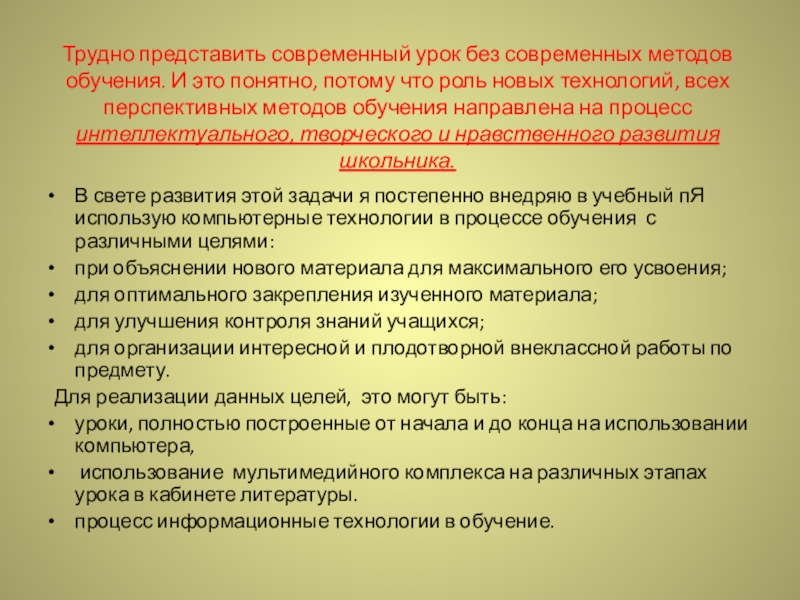 Трудно представить современный урок без современных методов обучения. И это понятно, потому что роль новых технологий, всех перспективных методов обучения направлена на процесс интеллектуального, творческого и нравственного развития школьника.

• В свете развития этой задачи я постепенно внедряю в учебный пЯ использую компьютерные технологии в процессе обучения с различными целями:
• при объяснении нового материала для максимального его усвоения;
• для оптимального закрепления изученного материала;
• для улучшения контроля знаний учащихся;
• для организации интересной и плодотворной внеклассной работы по предмету.

Для реализации данных целей, это могут быть:
• уроки, полностью построенные от начала и до конца на использовании компьютера,
• использование мультимедийного комплекса на различных этапах урока в кабинете литературы.
• процесс информационные технологии в обучение.